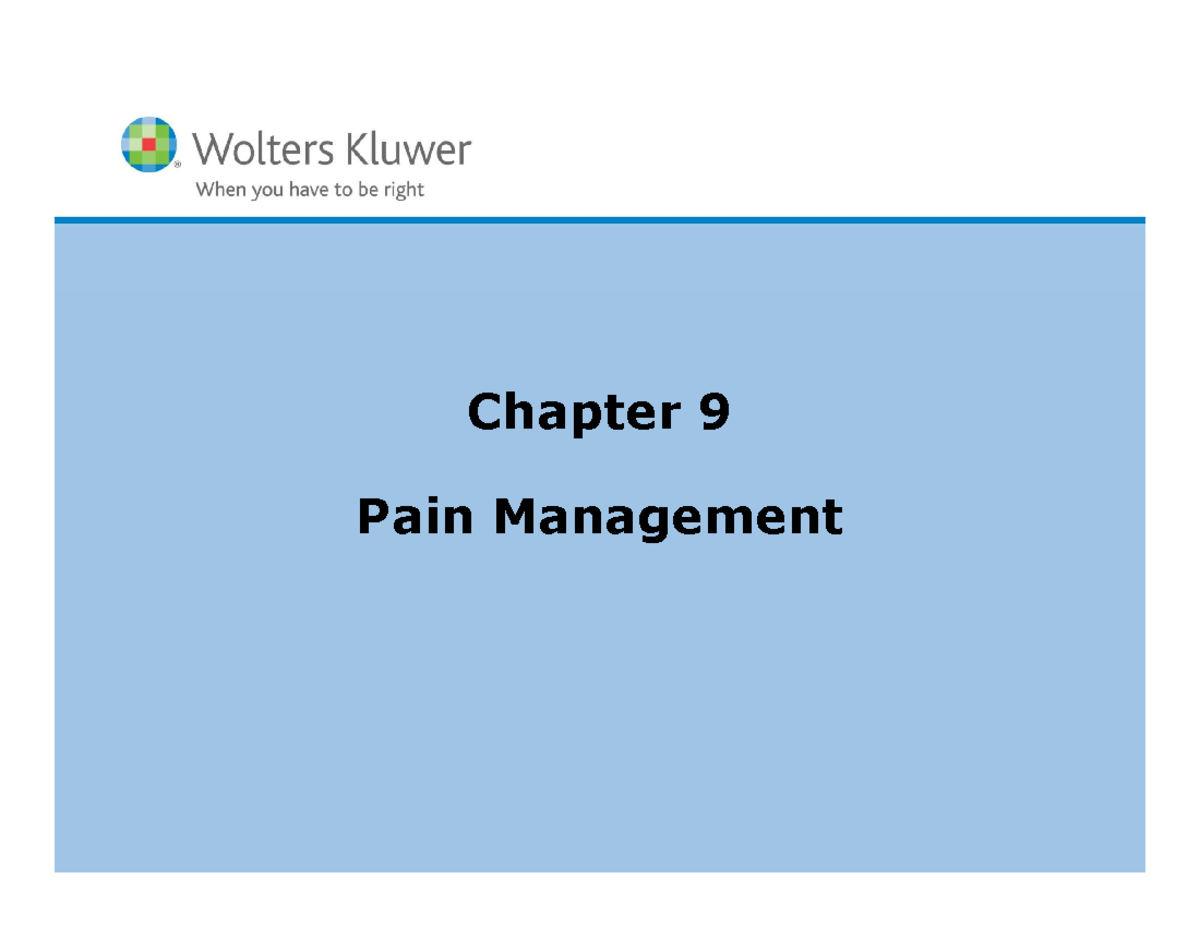 Wolters Kluwer
When you have to be right

Chapter 9

Pain Management